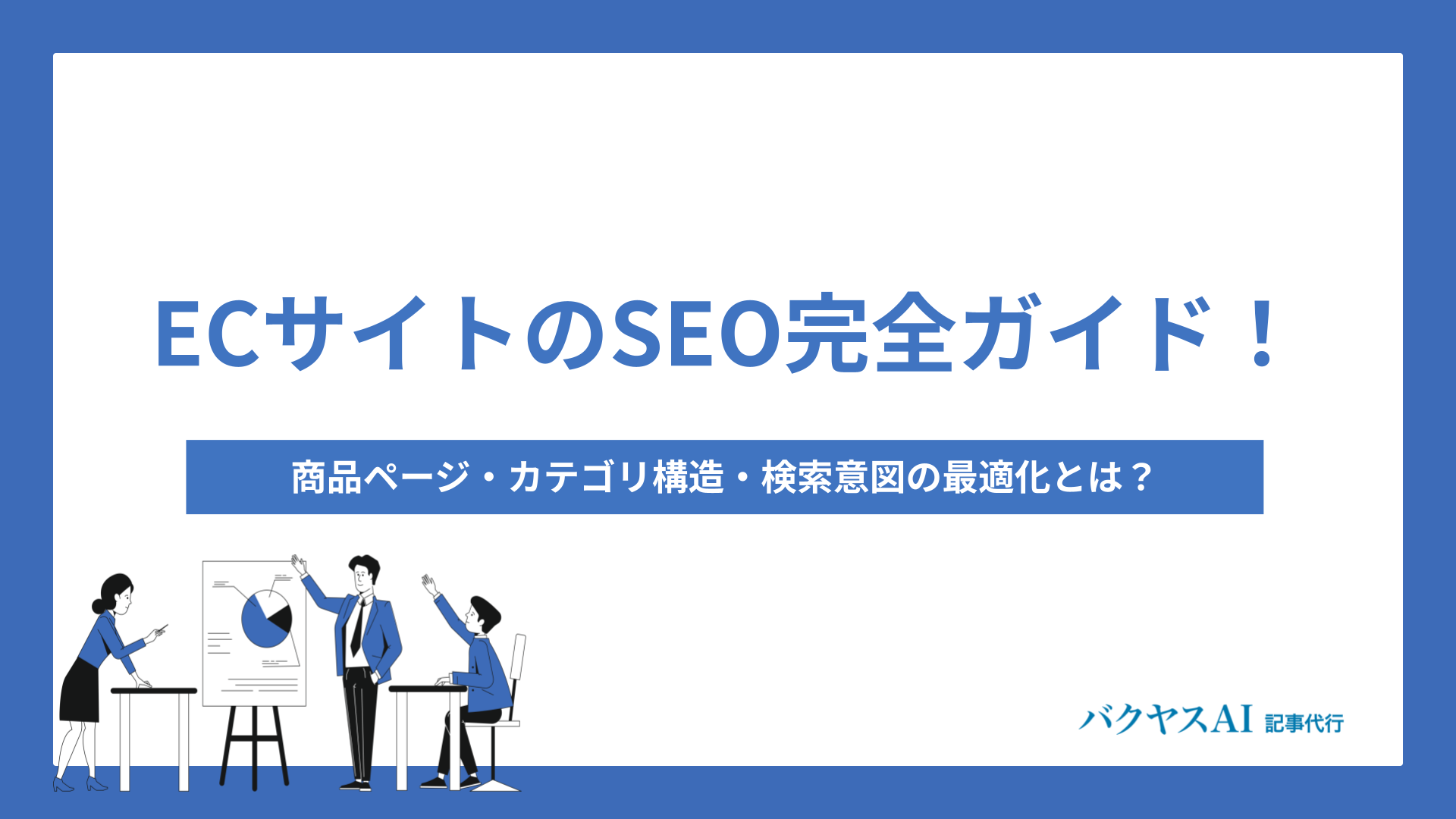 ECサイトのSEO完全ガイド！

商品ページ・カテゴリ構造・検索意図の最適化とは？

バクヤスAI 記事代行